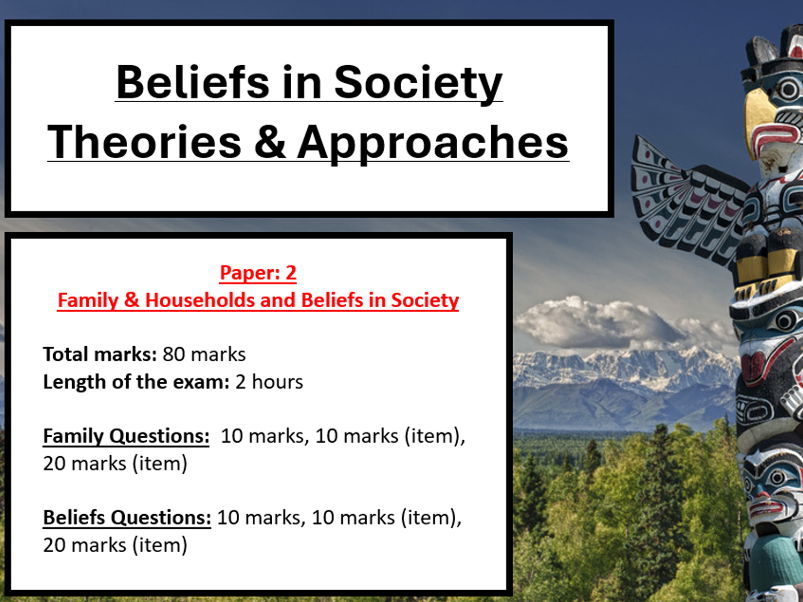 Beliefs in Society
Theories & Approaches

Paper: 2
Family & Households and Beliefs in Society

Total marks: 80 marks
Length of the exam: 2 hours

Family Questions: 10 marks, 10 marks (item), 20 marks (item)

Beliefs Questions: 10 marks, 10 marks (item), 20 marks (item)